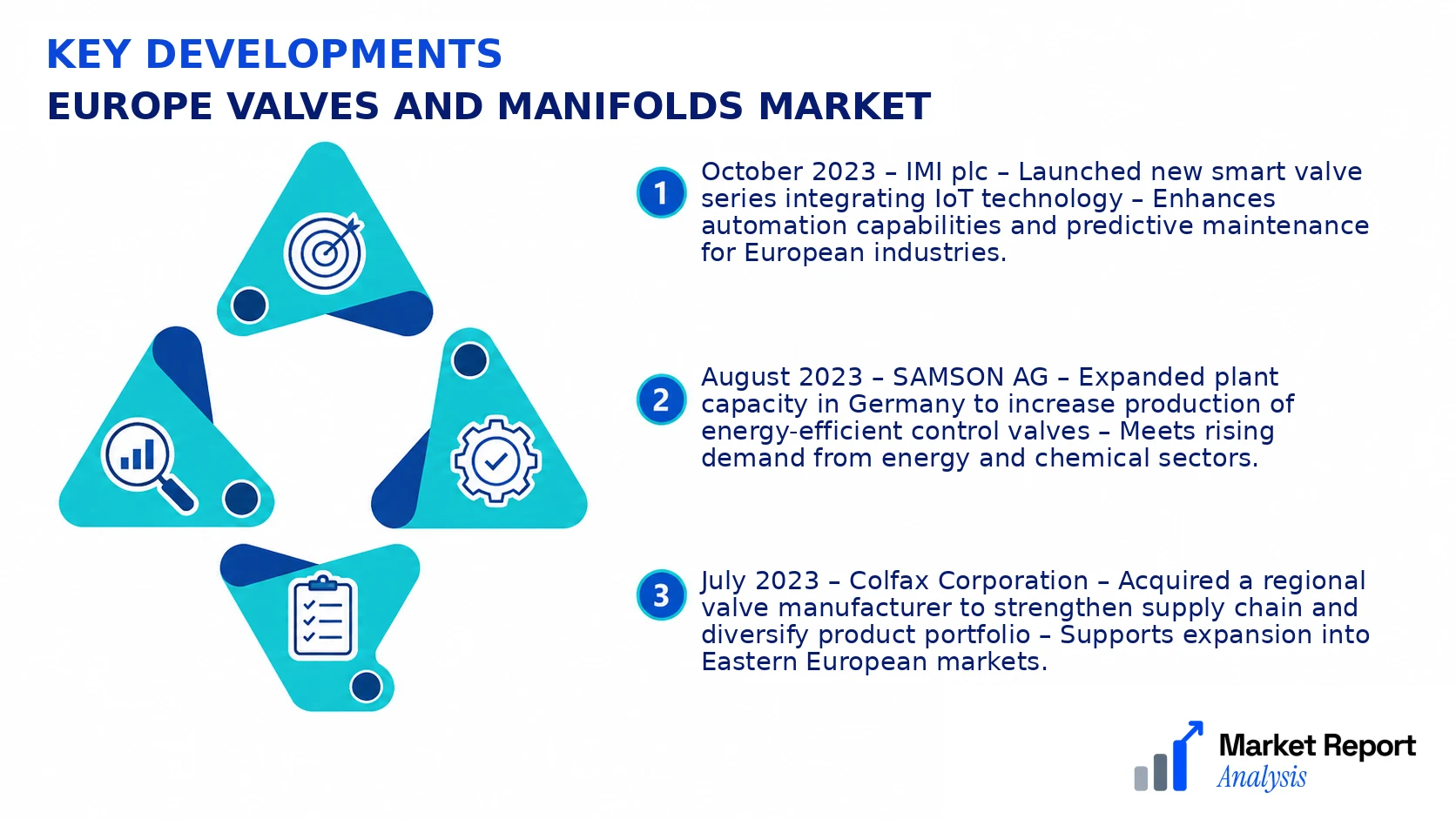 KEY DEVELOPMENTS
EUROPE VALVES AND MANIFOLDS MARKET

1 October 2023 – IMI plc – Launched new smart valve series integrating IoT technology – Enhances automation capabilities and predictive maintenance for European industries.

2 August 2023 – SAMSON AG – Expanded plant capacity in Germany to increase production of energy-efficient control valves – Meets rising demand from energy and chemical sectors.

3 July 2023 – Colfax Corporation – Acquired a regional valve manufacturer to strengthen supply chain and diversify product portfolio – Supports expansion into Eastern European markets.

Market Report Analysis